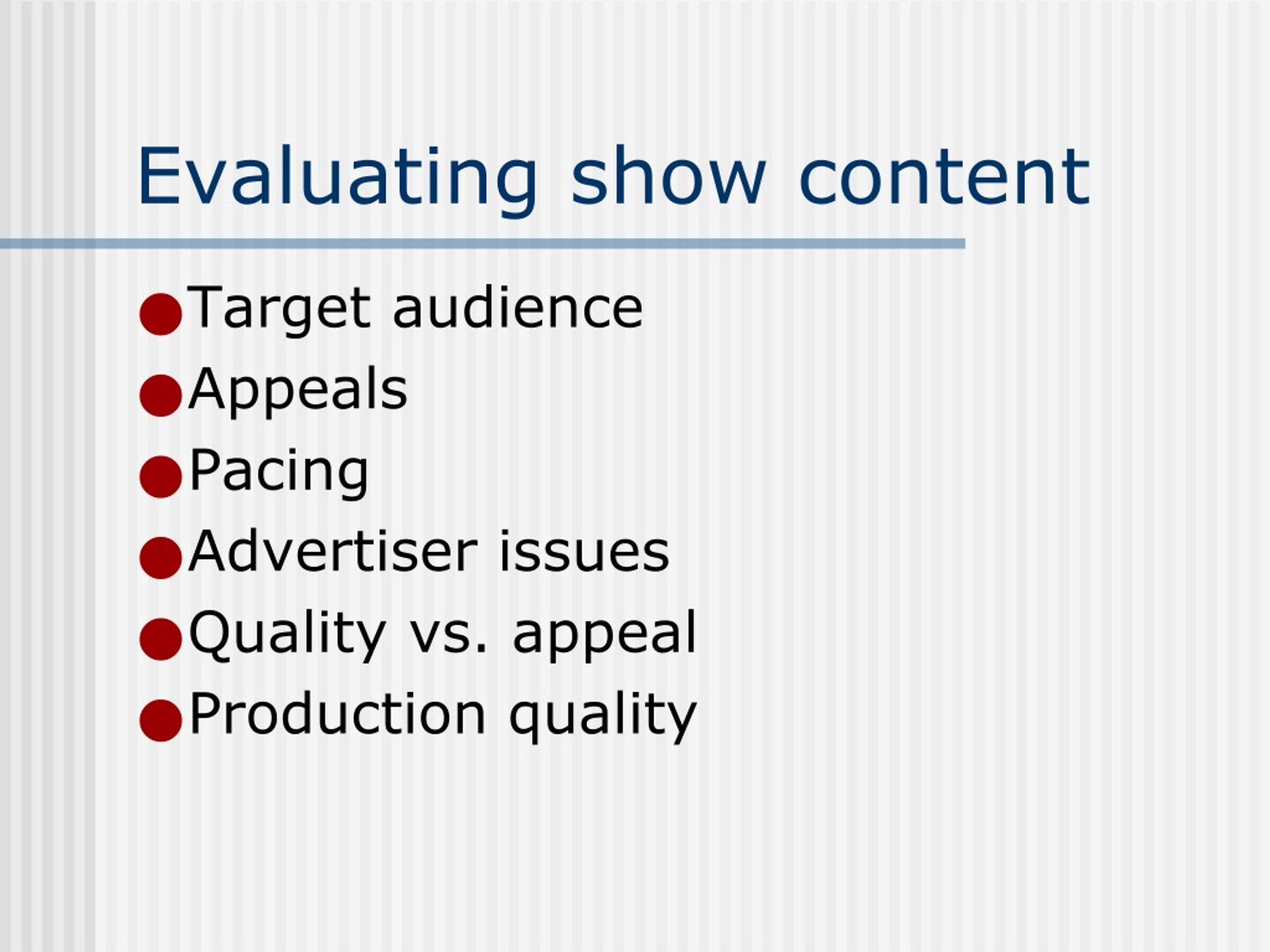 Evaluating show content

- Target audience
- Appeals
- Pacing
- Advertiser issues
- Quality vs. appeal
- Production quality